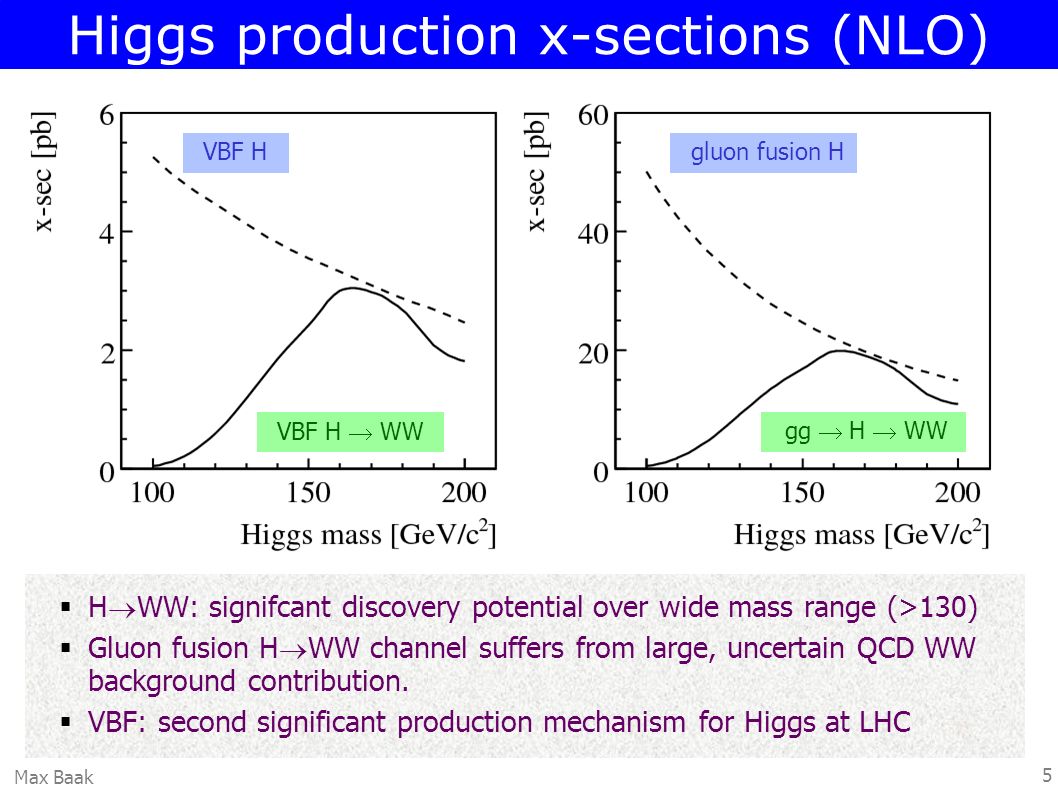 Higgs production x-sections (NLO)

x-sec [pb]

6
4
2
0

VBF H

VBF H $\rightarrow$ WW

100 150 200

Higgs mass [GeV/c$^2$]

x-sec [pb]

60
40
20
0

gluon fusion H

gg $\rightarrow$ H $\rightarrow$ WW

100 150 200

Higgs mass [GeV/c$^2$]

▪ H$\rightarrow$WW: signifcant discovery potential over wide mass range (>130)
▪ Gluon fusion H$\rightarrow$WW channel suffers from large, uncertain QCD WW background contribution.
▪ VBF: second significant production mechanism for Higgs at LHC

Max Baak

5